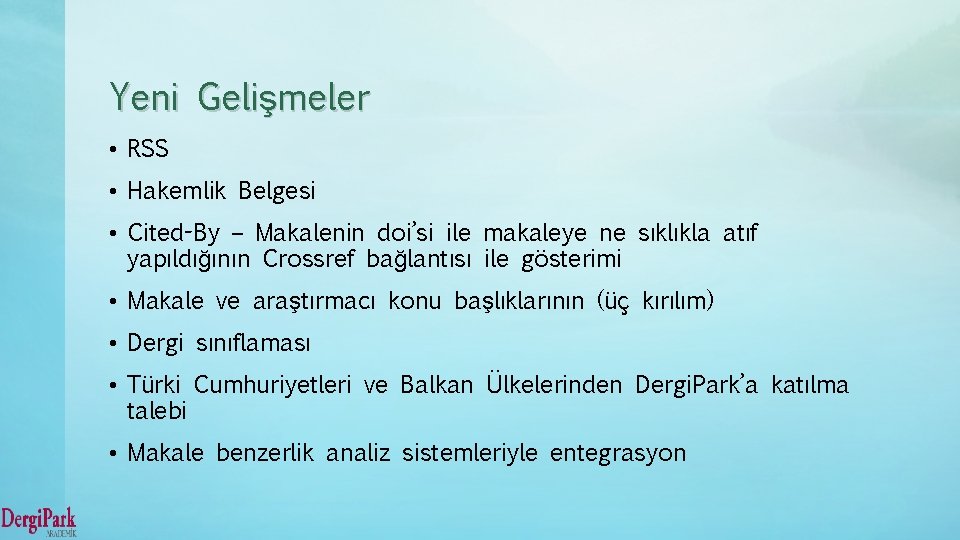 Yeni Gelişmeler

• RSS

• Hakemlik Belgesi

• Cited-By – Makalenin doi'si ile makaleye ne sıklıkla atıf yapıldığının Crossref bağlantısı ile gösterimi

• Makale ve araştırmacı konu başlıklarının (üç kırılım)

• Dergi sınıflaması

• Türki Cumhuriyetleri ve Balkan Ülkelerinden DergiPark'a katılma talebi

• Makale benzerlik analiz sistemleriyle entegrasyon

DergiPark
AKADEMİK